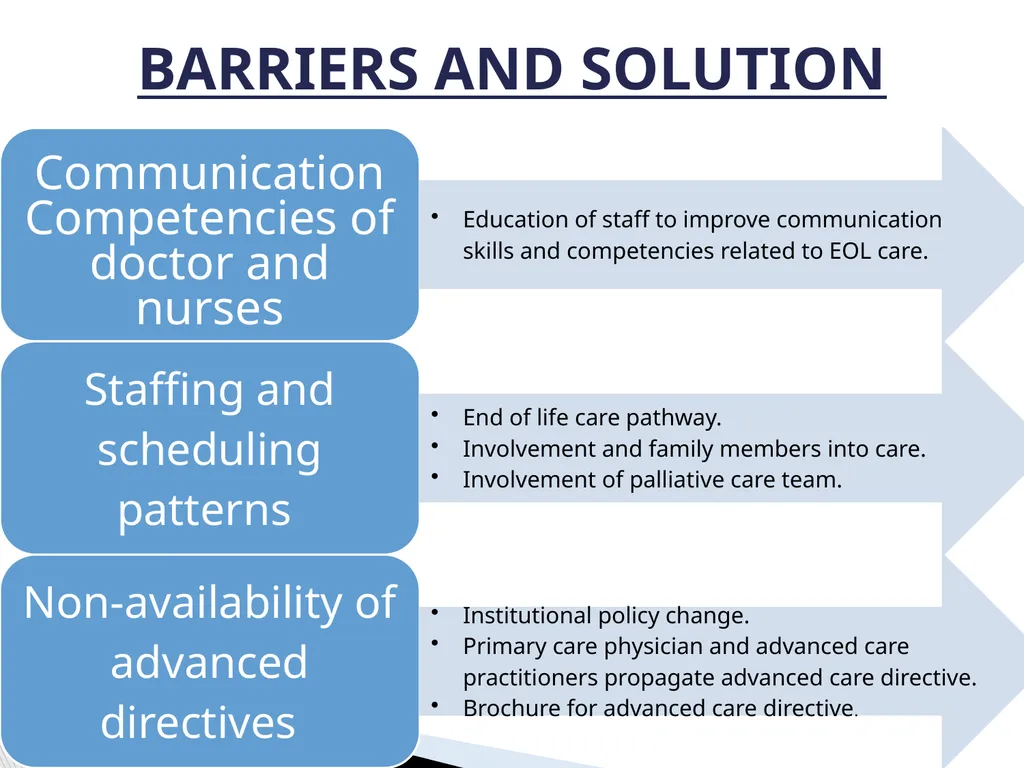 BARRIERS AND SOLUTION

Communication Competencies of doctor and nurses

• Education of staff to improve communication skills and competencies related to EOL care.

Staffing and scheduling patterns

• End of life care pathway.
• Involvement and family members into care.
• Involvement of palliative care team.

Non-availability of advanced directives

• Institutional policy change.
• Primary care physician and advanced care practitioners propagate advanced care directive.
• Brochure for advanced care directive.